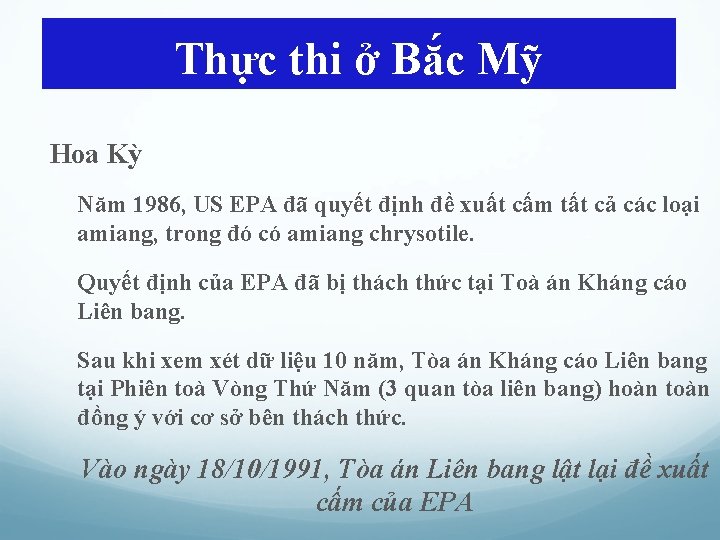 Thực thi ở Bắc Mỹ

Hoa Kỳ

Năm 1986, US EPA đã quyết định đề xuất cấm tất cả các loại amiang, trong đó có amiang chrysotile.

Quyết định của EPA đã bị thách thức tại Toà án Kháng cáo Liên bang.

Sau khi xem xét dữ liệu 10 năm, Tòa án Kháng cáo Liên bang tại Phiên toà Vòng Thứ Năm (3 quan tòa liên bang) hoàn toàn đồng ý với cơ sở bên thách thức.

Vào ngày 18/10/1991, Tòa án Liên bang lật lại đề xuất cấm của EPA